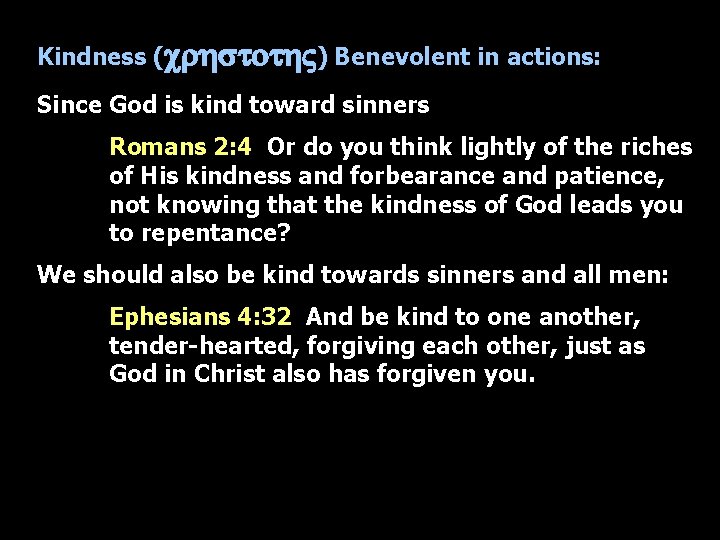 Kindness (χρηστοτης) Benevolent in actions:

Since God is kind toward sinners

Romans 2:4 Or do you think lightly of the riches of His kindness and forbearance and patience, not knowing that the kindness of God leads you to repentance?

We should also be kind towards sinners and all men:

Ephesians 4:32 And be kind to one another, tender-hearted, forgiving each other, just as God in Christ also has forgiven you.